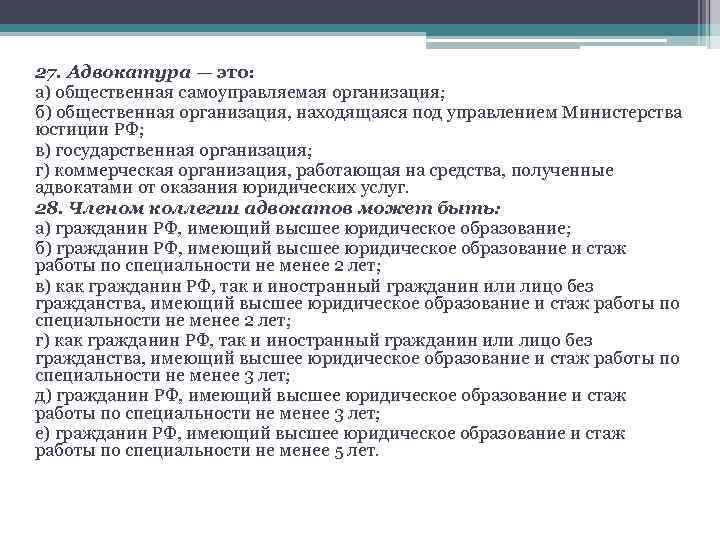 27. Адвокатура — это:
а) общественная самоуправляемая организация;
б) общественная организация, находящаяся под управлением Министерства юстиции РФ;
в) государственная организация;
г) коммерческая организация, работающая на средства, полученные адвокатами от оказания юридических услуг.
28. Членом коллегии адвокатов может быть:
а) гражданин РФ, имеющий высшее юридическое образование;
б) гражданин РФ, имеющий высшее юридическое образование и стаж работы по специальности не менее 2 лет;
в) как гражданин РФ, так и иностранный гражданин или лицо без гражданства, имеющий высшее юридическое образование и стаж работы по специальности не менее 2 лет;
г) как гражданин РФ, так и иностранный гражданин или лицо без гражданства, имеющий высшее юридическое образование и стаж работы по специальности не менее 3 лет;
д) гражданин РФ, имеющий высшее юридическое образование и стаж работы по специальности не менее 3 лет;
е) гражданин РФ, имеющий высшее юридическое образование и стаж работы по специальности не менее 5 лет.